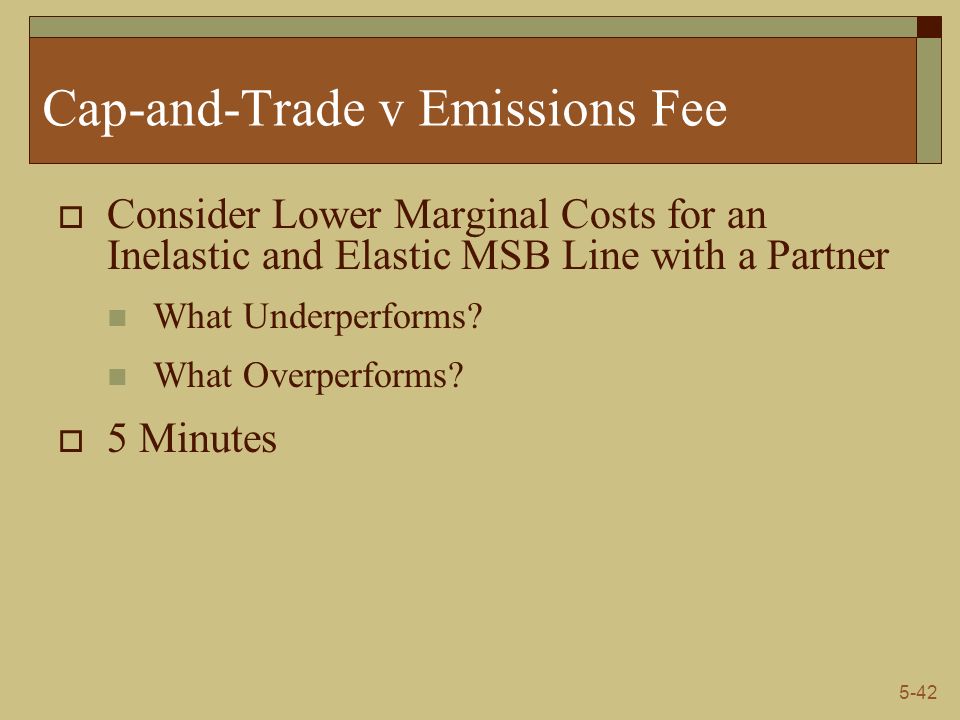 Cap-and-Trade v Emissions Fee

Consider Lower Marginal Costs for an Inelastic and Elastic MSB Line with a Partner

What Underperforms?

What Overperforms?

5 Minutes

5-42